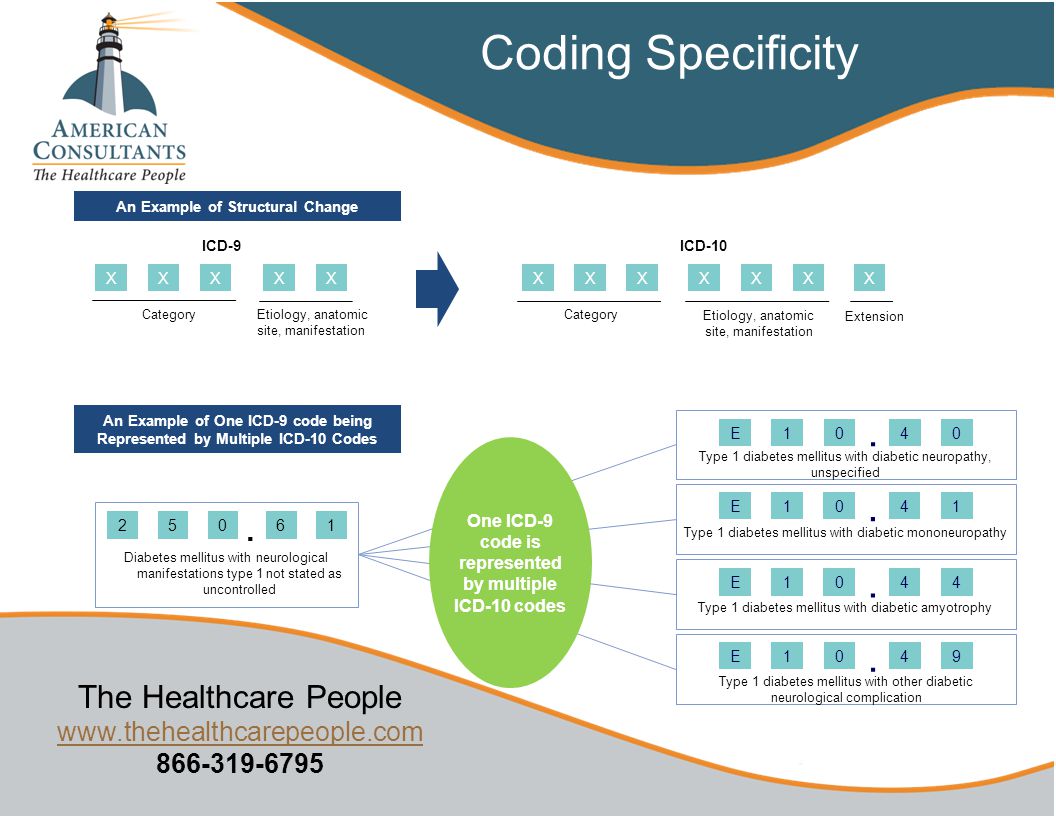 AMERICAN CONSULTANTS
The Healthcare People

Coding Specificity

An Example of Structural Change

ICD-9

X X X X X

Category

Etiology, anatomic site, manifestation

ICD-10

X X X X X X X

Category

Etiology, anatomic site, manifestation

Extension

An Example of One ICD-9 code being Represented by Multiple ICD-10 Codes

2 5 0 . 6 1

Diabetes mellitus with neurological manifestations type 1 not stated as uncontrolled

One ICD-9 code is represented by multiple ICD-10 codes

E 1 0 . 4 0

Type 1 diabetes mellitus with diabetic neuropathy, unspecified

E 1 0 . 4 1

Type 1 diabetes mellitus with diabetic mononeuropathy

E 1 0 . 4 4

Type 1 diabetes mellitus with diabetic amyotrophy

E 1 0 . 4 9

Type 1 diabetes mellitus with other diabetic neurological complication

The Healthcare People
www.thehealthcarepeople.com
866-319-6795